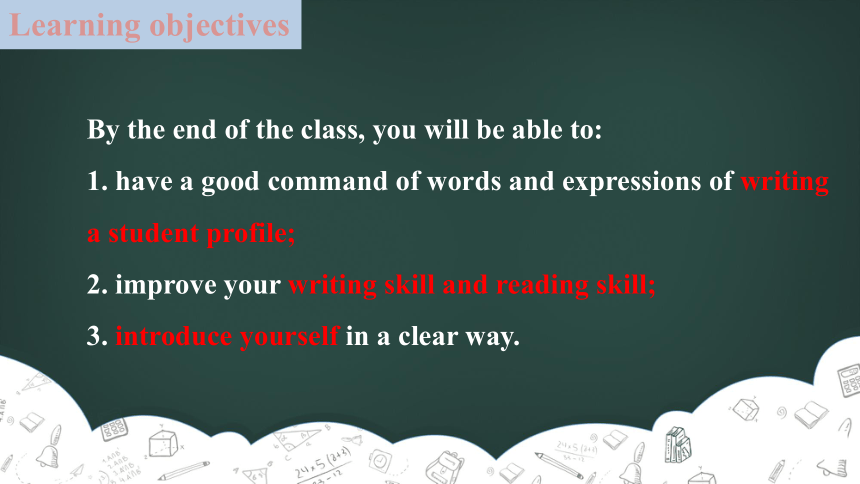 Learning objectives

By the end of the class, you will be able to:

1. have a good command of words and expressions of writing a student profile;

2. improve your writing skill and reading skill;

3. introduce yourself in a clear way.